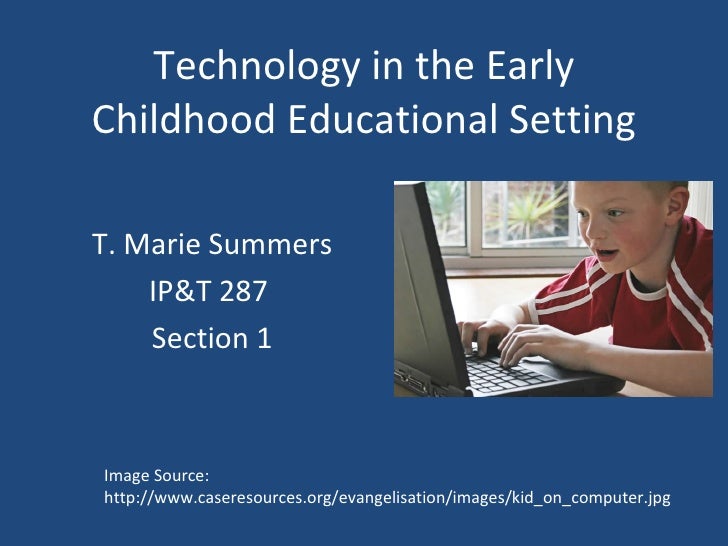 Technology in the Early Childhood Educational Setting

T. Marie Summers
IP&T 287
Section 1

Image Source:
http://www.caseresources.org/evangelisation/images/kid_on_computer.jpg